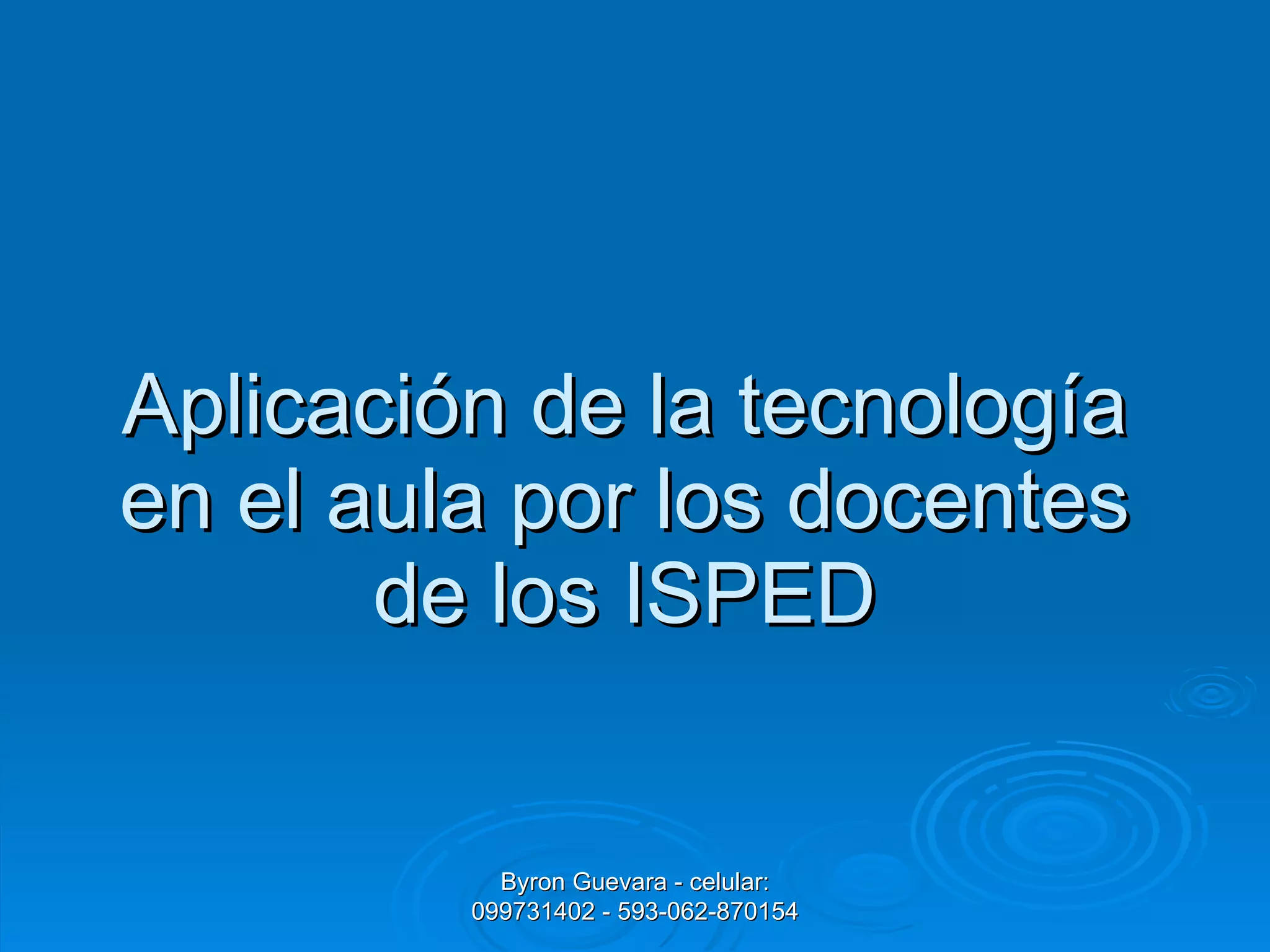 Aplicación de la tecnología en el aula por los docentes de los ISPED

Byron Guevara - celular: 099731402 - 593-062-870154